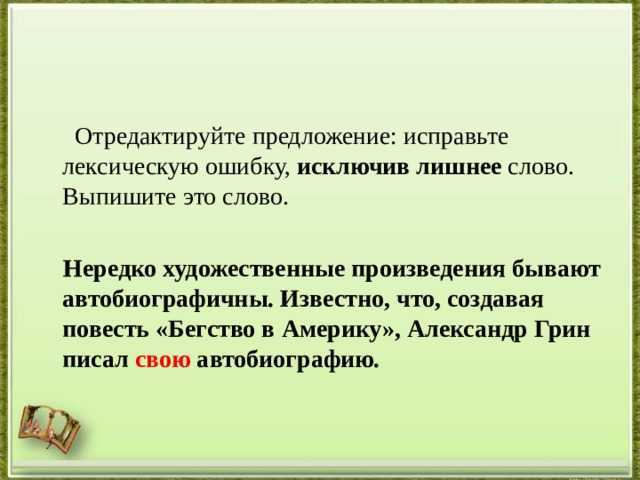 Отредактируйте предложение: исправьте лексическую ошибку, исключив лишнее слово. Выпишите это слово.

Нередко художественные произведения бывают автобиографичны. Известно, что, создавая повесть «Бегство в Америку», Александр Грин писал свою автобиографию.